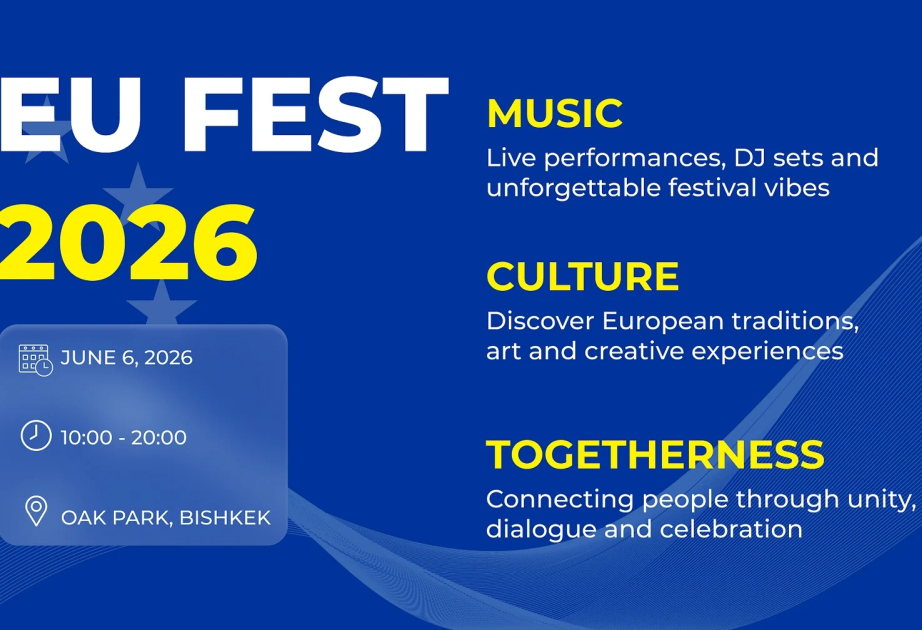 EU FEST
2026

JUNE 6, 2026

10:00 - 20:00

OAK PARK, BISHKEK

MUSIC
Live performances, DJ sets and unforgettable festival vibes

CULTURE
Discover European traditions, art and creative experiences

TOGETHERNESS
Connecting people through unity, dialogue and celebration